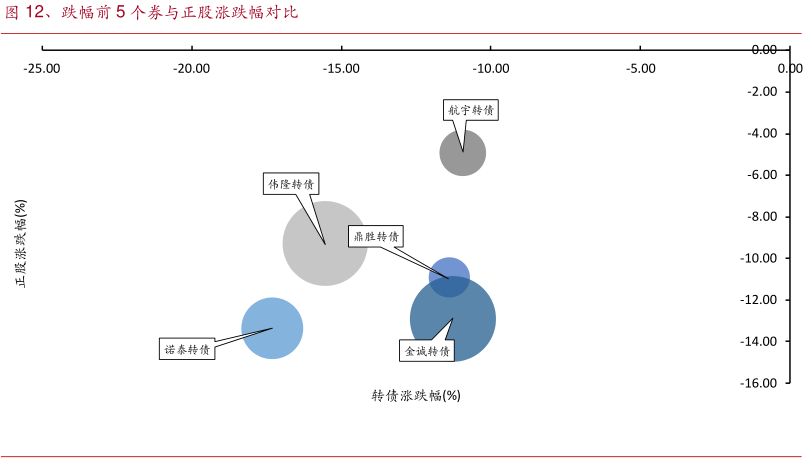 图 12、跌幅前 5 个券与正股涨跌幅对比

-25.00
-20.00
-15.00
-10.00
-5.00
0.00

0.00
-2.00
-4.00
-6.00
-8.00
-10.00
-12.00
-14.00
-16.00

正股涨跌幅(%)

航宇转债
伟隆转债
鼎胜转债
诺泰转债
金诚转债

转债涨跌幅(%)